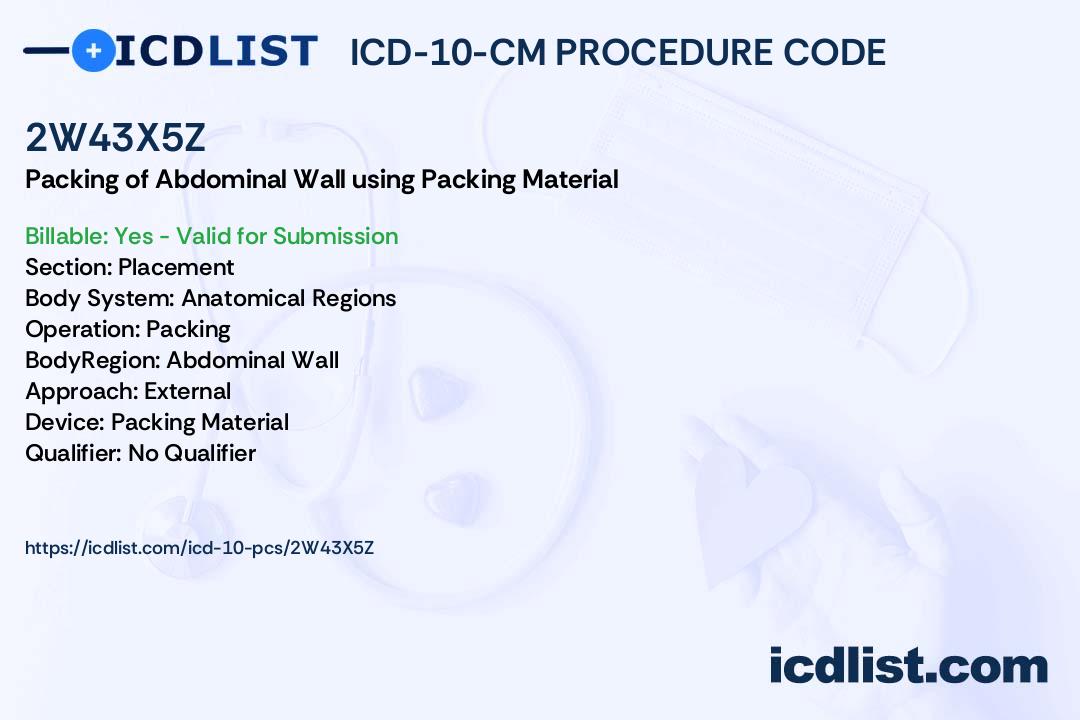 ICDLIST ICD-10-CM PROCEDURE CODE

2W43X5Z

Packing of Abdominal Wall using Packing Material

Billable: Yes - Valid for Submission
Section: Placement
Body System: Anatomical Regions
Operation: Packing
BodyRegion: Abdominal Wall
Approach: External
Device: Packing Material
Qualifier: No Qualifier

https://icdlist.com/icd-10-pcs/2W43X5Z

icdlist.com